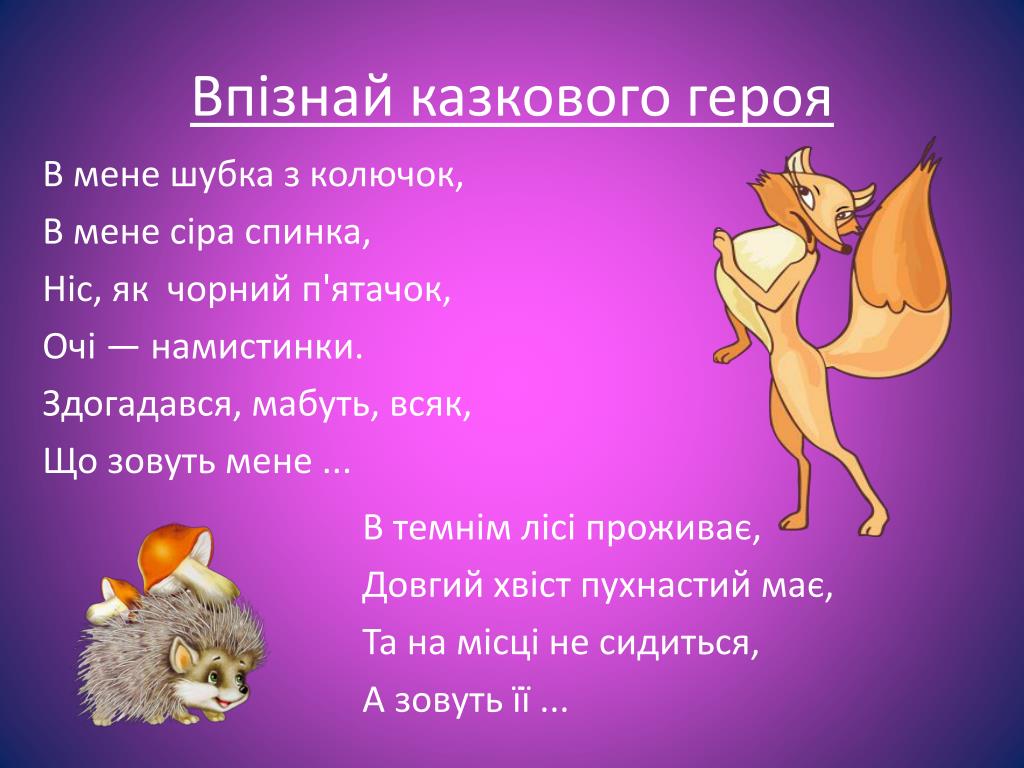 Впізнай казкового героя

В мене шубка з колючок,
В мене сіра спинка,
Ніс, як чорний п'ятачок,
Очі — намистинки.
Здогадався, мабуть, всяк,
Що зовуть мене ...

В темнім лісі проживає,
Довгий хвіст пухнастий має,
Та на місці не сидиться,
А зовуть її ...